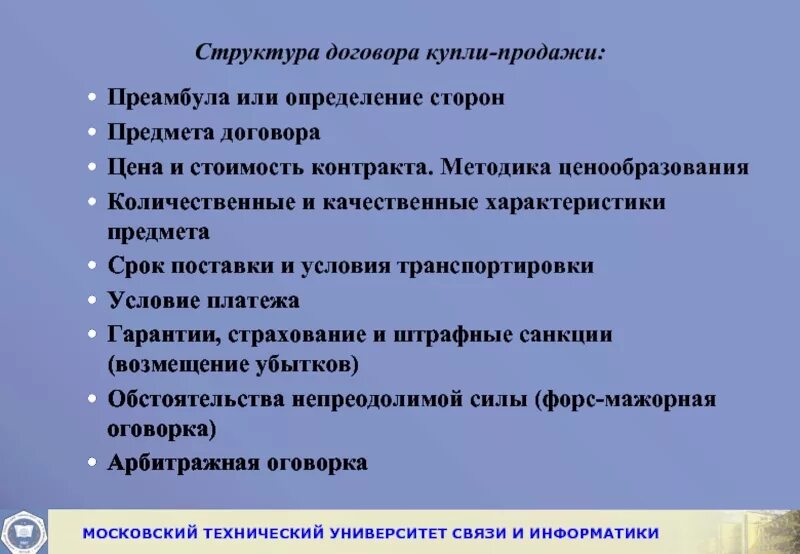 Структура договора купли-продажи:

• Преамбула или определение сторон
• Предмета договора
• Цена и стоимость контракта. Методика ценообразования
• Количественные и качественные характеристики предмета
• Срок поставки и условия транспортировки
• Условие платежа
• Гарантии, страхование и штрафные санкции (возмещение убытков)
• Обстоятельства непреодолимой силы (форс-мажорная оговорка)
• Арбитражная оговорка

МОСКОВСКИЙ ТЕХНИЧЕСКИЙ УНИВЕРСИТЕТ СВЯЗИ И ИНФОРМАТИКИ